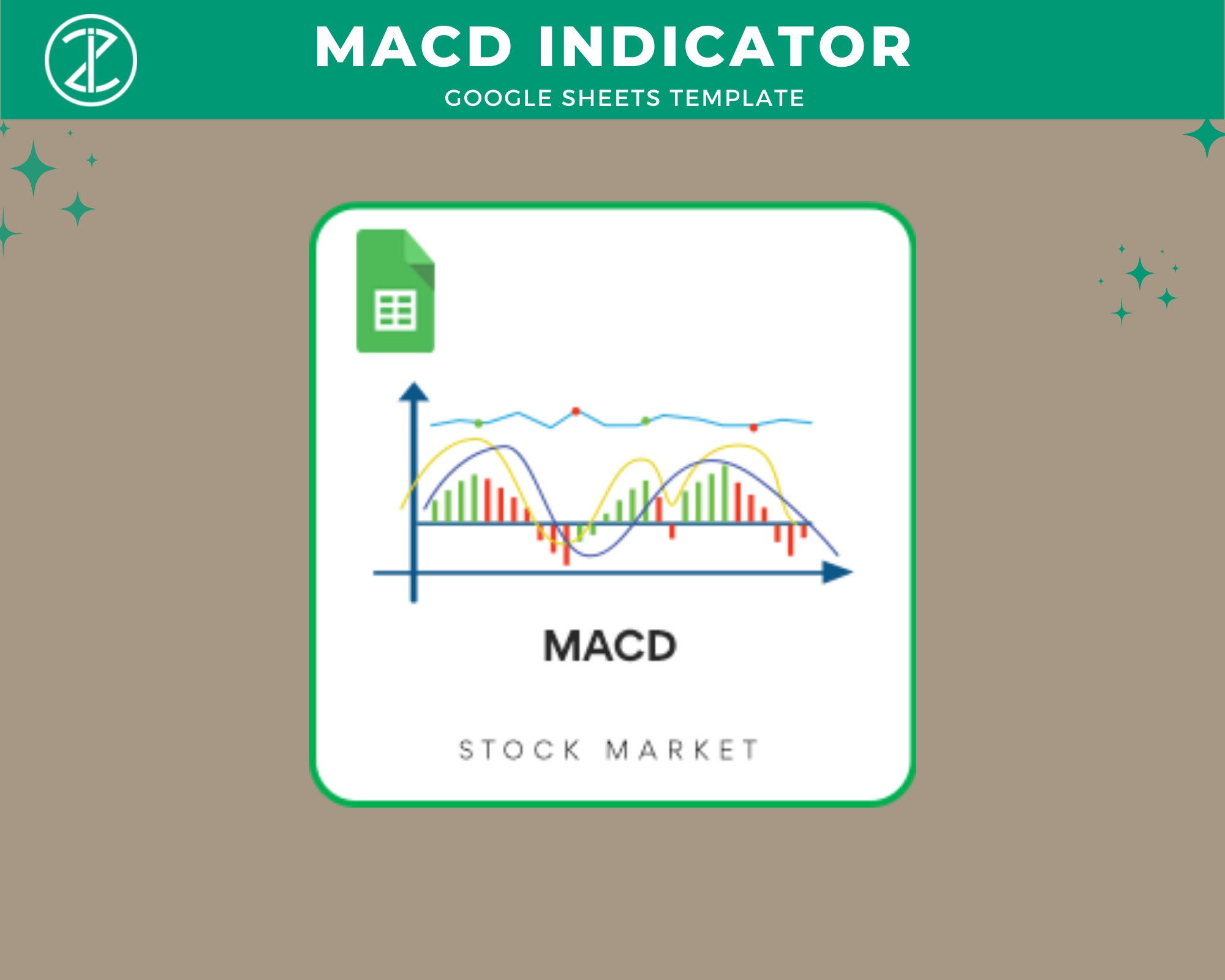 MACD INDICATOR
GOOGLE SHEETS TEMPLATE

MACD

STOCK MARKET